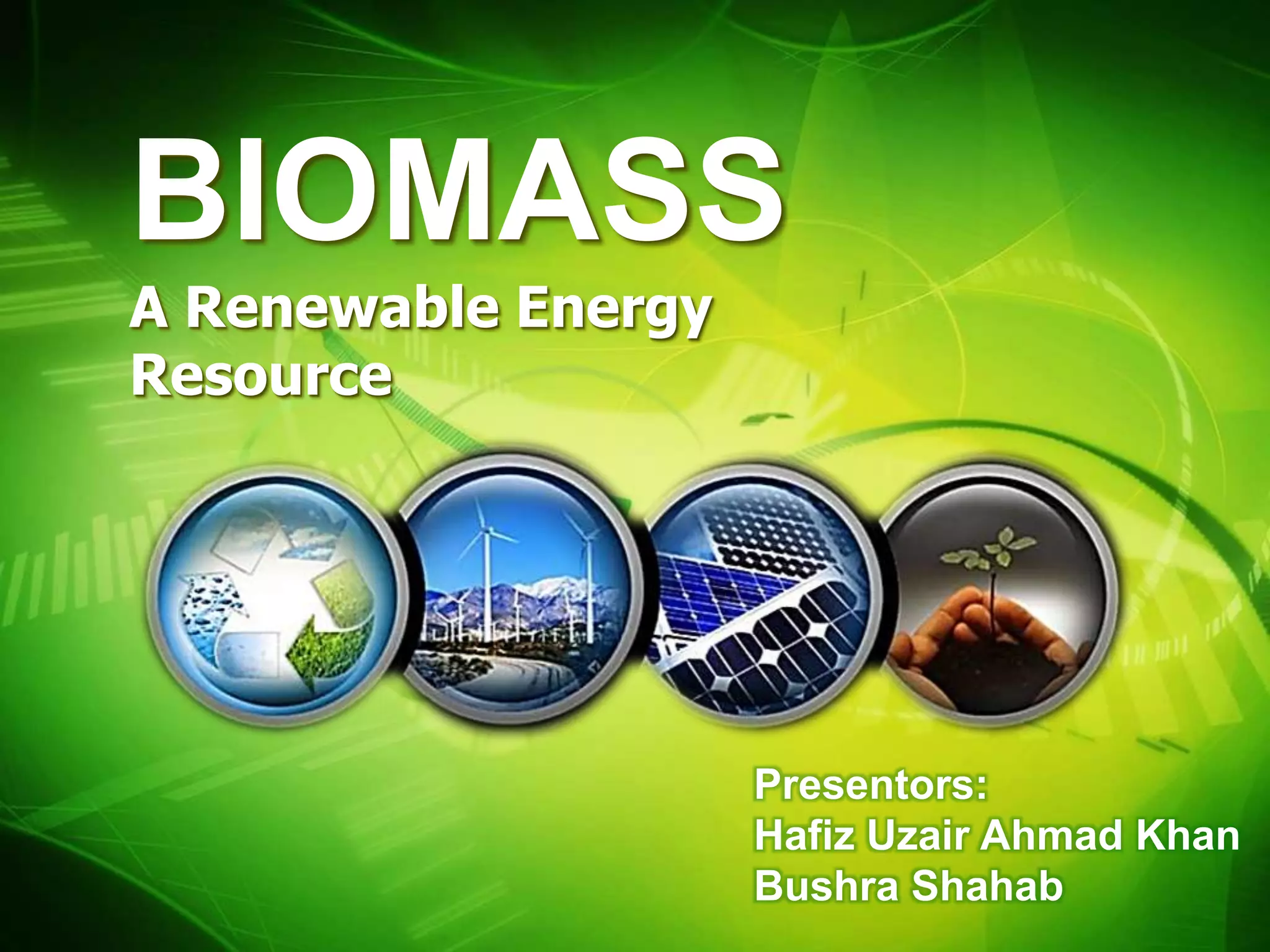 BIOMASS

A Renewable Energy Resource

Presentors:
Hafiz Uzair Ahmad Khan
Bushra Shahab